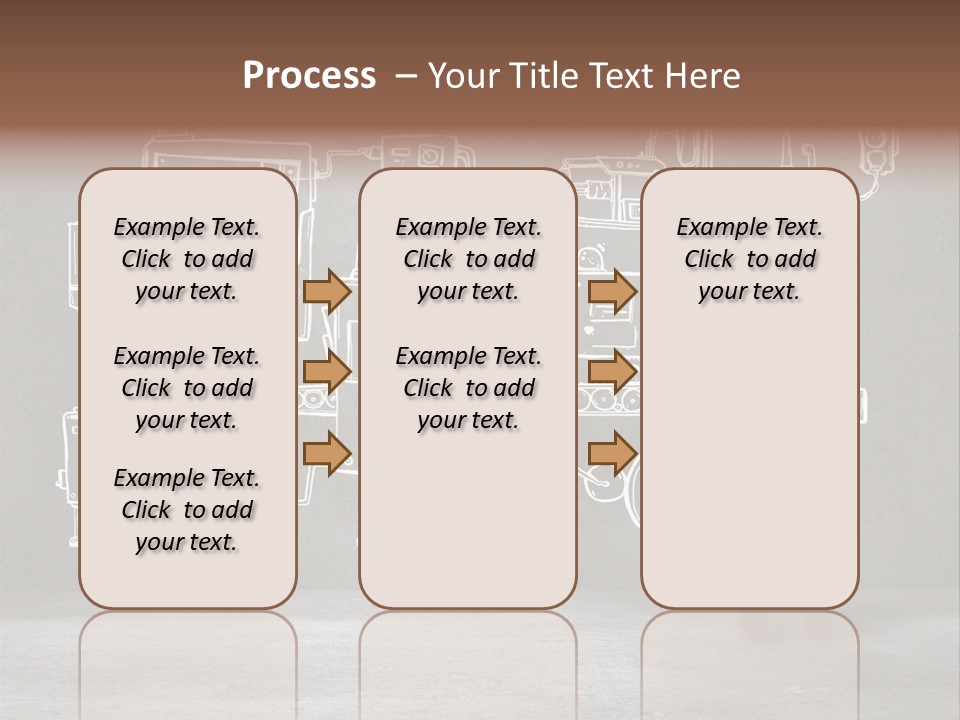 Process – Your Title Text Here

Example Text. Click to add your text.

Example Text. Click to add your text.

Example Text. Click to add your text.

Example Text. Click to add your text.

Example Text. Click to add your text.

Example Text. Click to add your text.